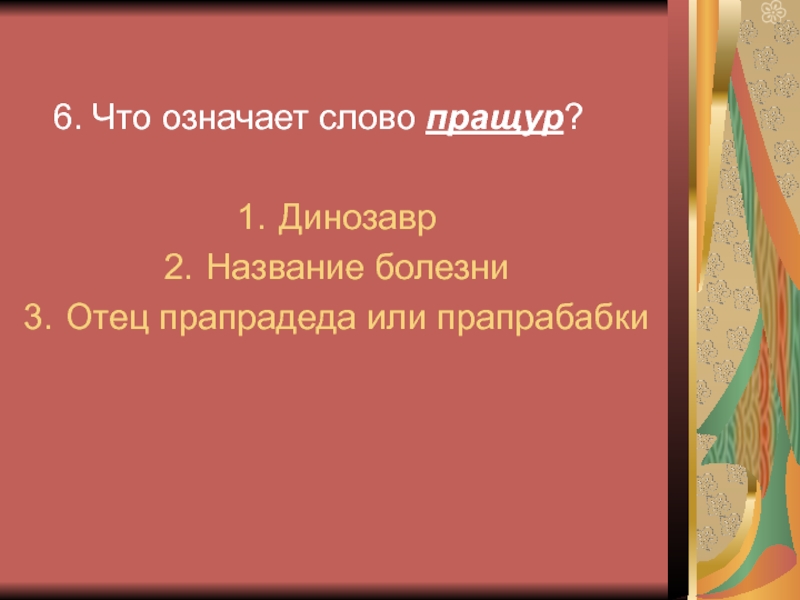 6. Что означает слово пращур?

1. Динозавр
2. Название болезни
3. Отец прапрадеда или прапрабабки